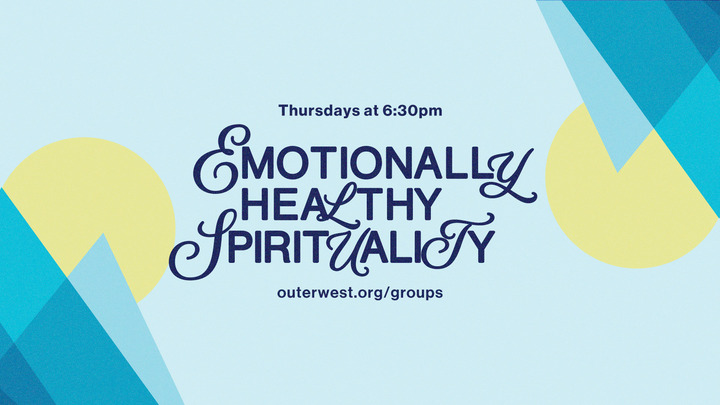 Thursdays at 6:30pm

EMOTIONALLY
HEALTHY
SPIRITUALITY

outerwest.org/groups